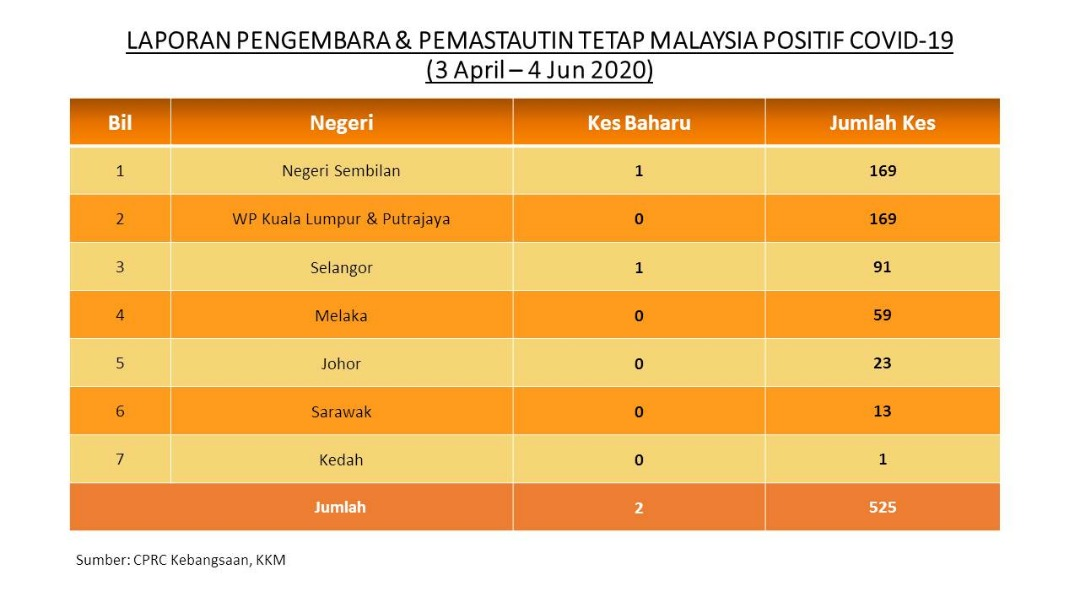 LAPORAN PENGEMBARA & PEMASTAUTIN TETAP MALAYSIA POSITIF COVID-19
(3 April – 4 Jun 2020)

| Bil | Negeri | Kes Baharu | Jumlah Kes |
|---|---|---|---|
| 1 | Negeri Sembilan | 1 | 169 |
| 2 | WP Kuala Lumpur & Putrajaya | 0 | 169 |
| 3 | Selangor | 1 | 91 |
| 4 | Melaka | 0 | 59 |
| 5 | Johor | 0 | 23 |
| 6 | Sarawak | 0 | 13 |
| 7 | Kedah | 0 | 1 |
| Jumlah | | 2 | 525 |

Sumber: CPRC Kebangsaan, KKM